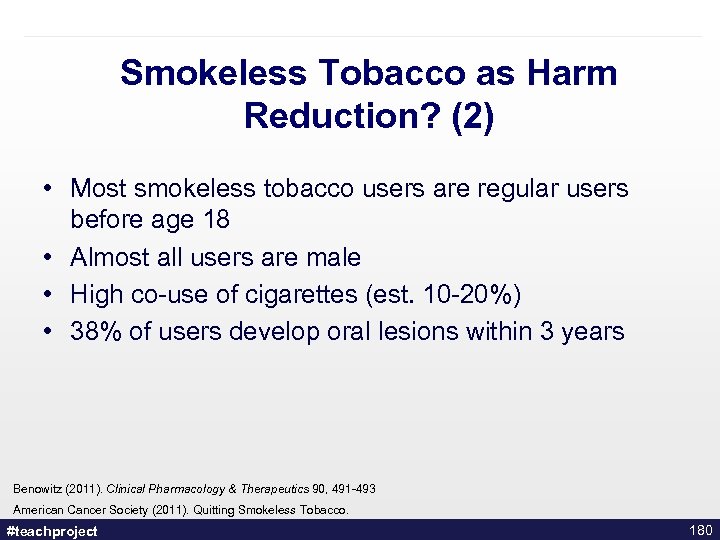 Smokeless Tobacco as Harm Reduction? (2)

• Most smokeless tobacco users are regular users before age 18
• Almost all users are male
• High co-use of cigarettes (est. 10-20%)
• 38% of users develop oral lesions within 3 years

Benowitz (2011). Clinical Pharmacology & Therapeutics 90, 491-493
American Cancer Society (2011). Quitting Smokeless Tobacco.

#teachproject

180